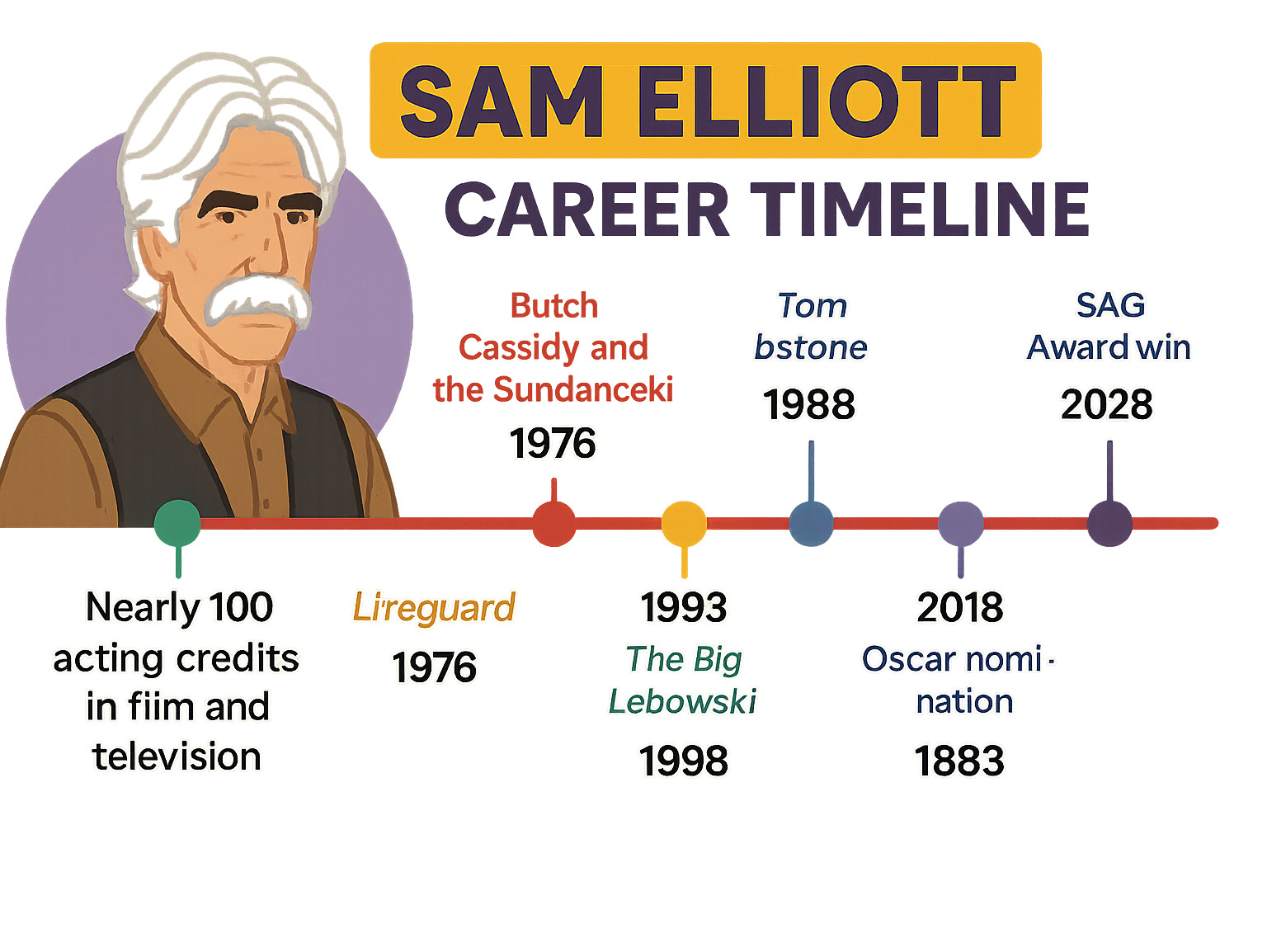 SAM ELLIOTT
CAREER TIMELINE

Butch Cassidy and the Sundanceki
1976

Tom bstone
1988

SAG Award win
2028

Nearly 100 acting credits in fiim and television

Lireguard
1976

1993
The Big Lebowski
1998

2018
Oscar nomi-nation
1883